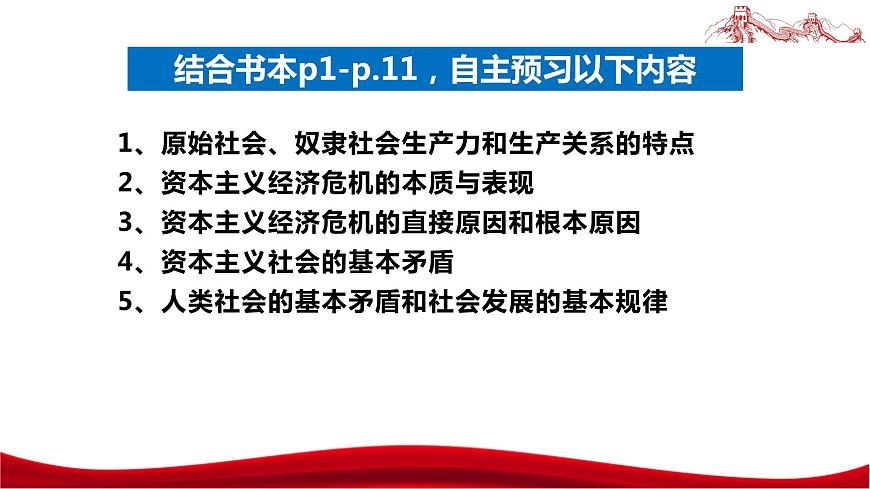 结合书本p1-p.11，自主预习以下内容

1、原始社会、奴隶社会生产力和生产关系的特点
2、资本主义经济危机的本质与表现
3、资本主义经济危机的直接原因和根本原因
4、资本主义社会的基本矛盾
5、人类社会的基本矛盾和社会发展的基本规律